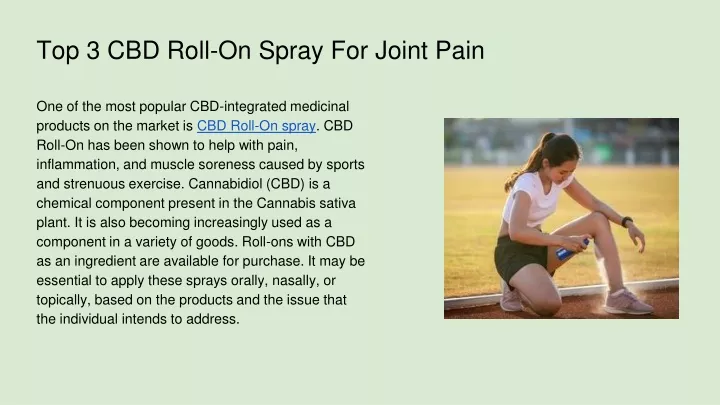 Top 3 CBD Roll-On Spray For Joint Pain

One of the most popular CBD-integrated medicinal products on the market is CBD Roll-On spray. CBD Roll-On has been shown to help with pain, inflammation, and muscle soreness caused by sports and strenuous exercise. Cannabidiol (CBD) is a chemical component present in the Cannabis sativa plant. It is also becoming increasingly used as a component in a variety of goods. Roll-ons with CBD as an ingredient are available for purchase. It may be essential to apply these sprays orally, nasally, or topically, based on the products and the issue that the individual intends to address.